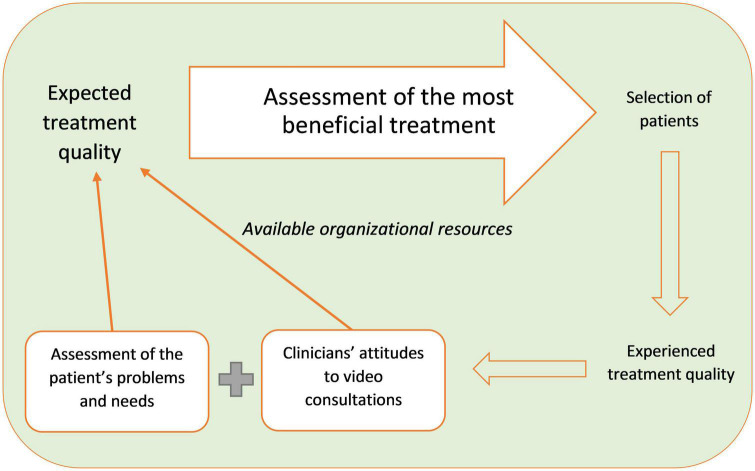 Expected treatment quality

Assessment of the most beneficial treatment

Selection of patients

Available organizational resources

Assessment of the patient's problems and needs

Clinicians' attitudes to video consultations

Experienced treatment quality